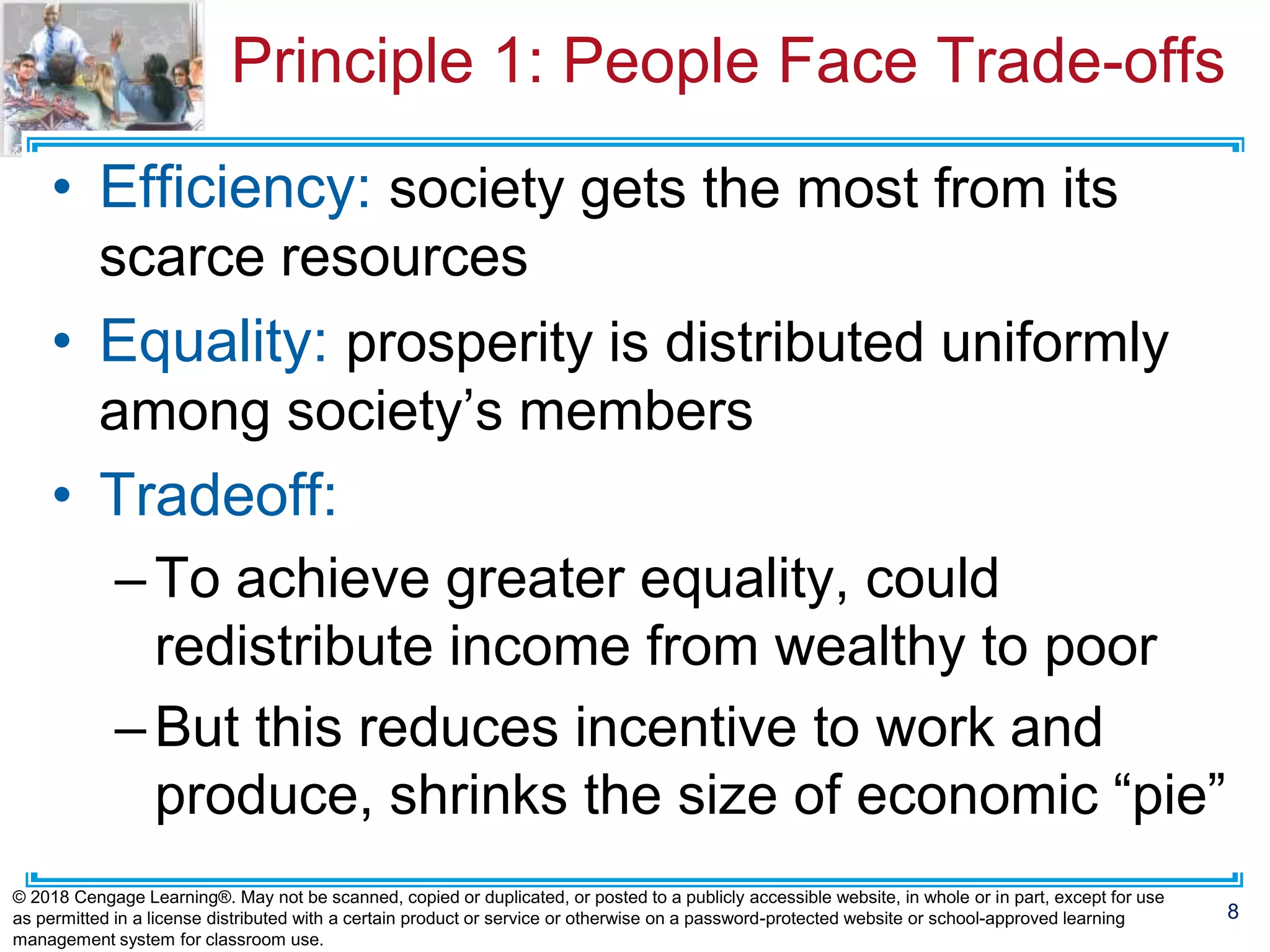 Principle 1: People Face Trade-offs

• Efficiency: society gets the most from its scarce resources

• Equality: prosperity is distributed uniformly among society’s members

• Tradeoff:

– To achieve greater equality, could redistribute income from wealthy to poor

– But this reduces incentive to work and produce, shrinks the size of economic “pie”

© 2018 Cengage Learning®. May not be scanned, copied or duplicated, or posted to a publicly accessible website, in whole or in part, except for use as permitted in a license distributed with a certain product or service or otherwise on a password-protected website or school-approved learning management system for classroom use.

8